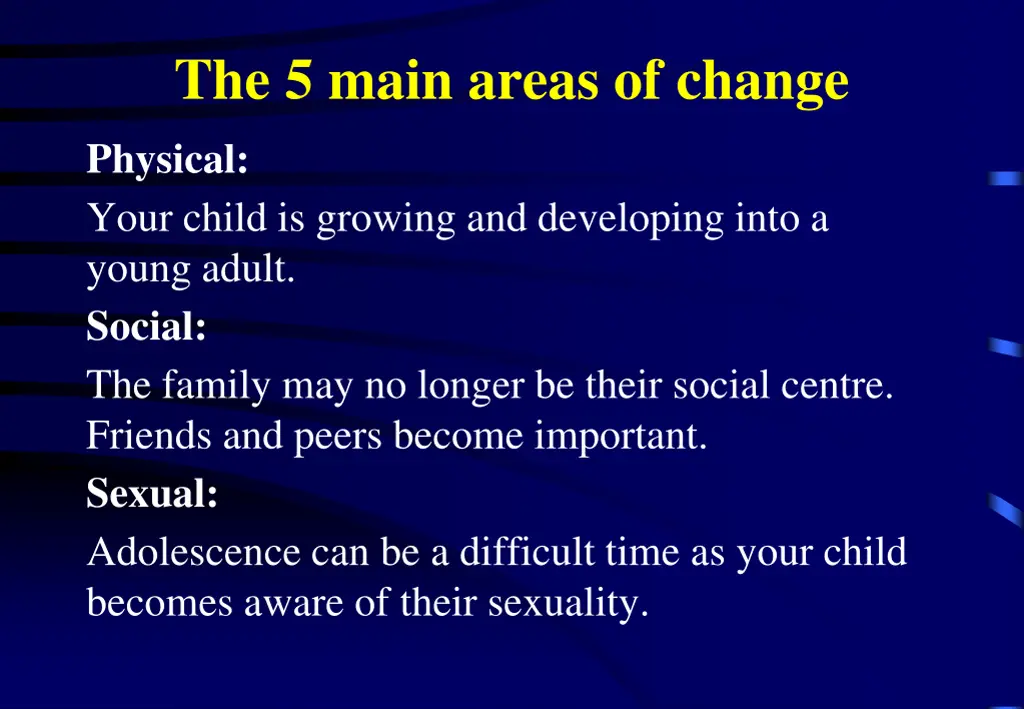 The 5 main areas of change

Physical:

Your child is growing and developing into a young adult.

Social:

The family may no longer be their social centre. Friends and peers become important.

Sexual:

Adolescence can be a difficult time as your child becomes aware of their sexuality.